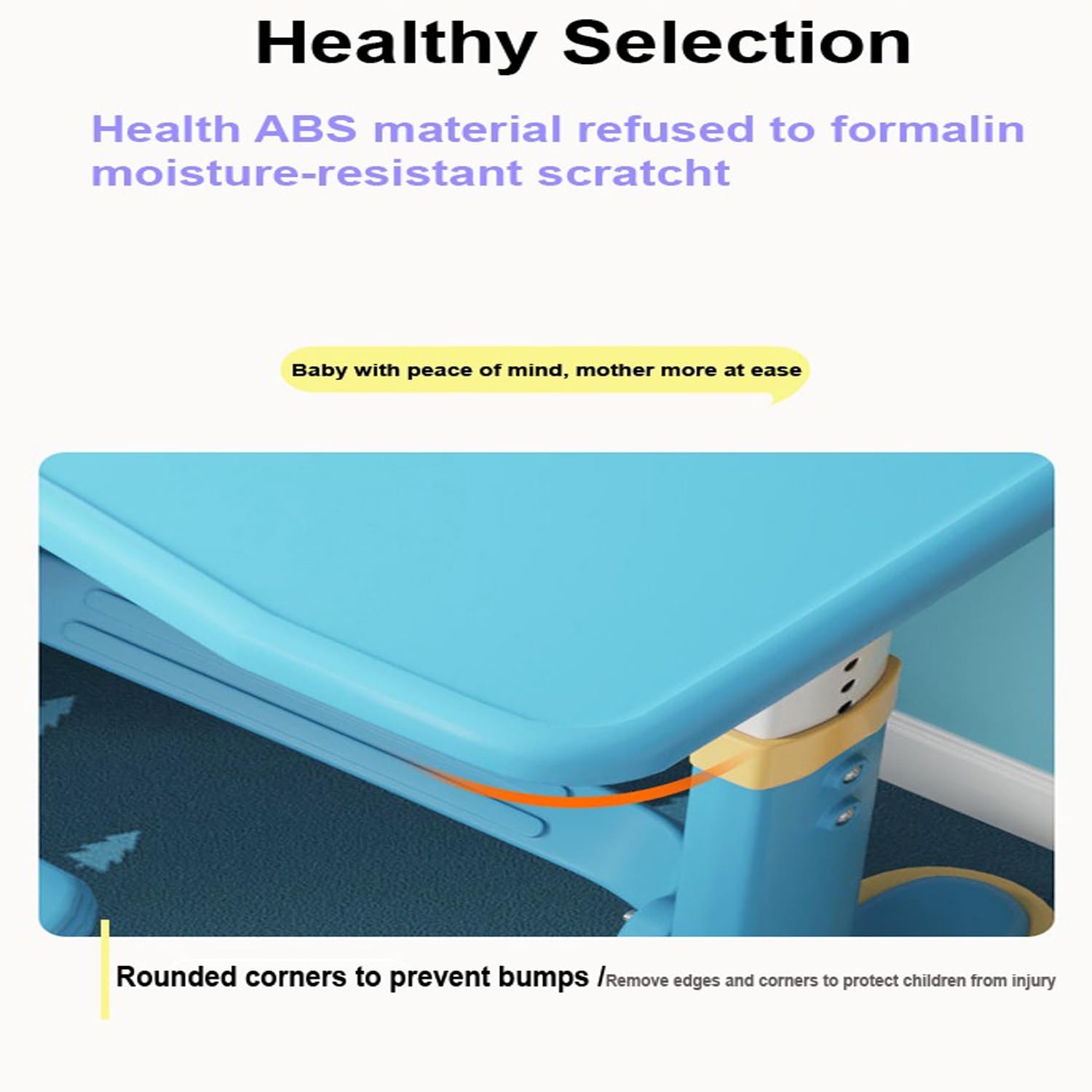 Healthy Selection

Health ABS material refused to formalin moisture-resistant scratcht

Baby with peace of mind, mother more at ease

Rounded corners to prevent bumps /Remove edges and corners to protect children from injury